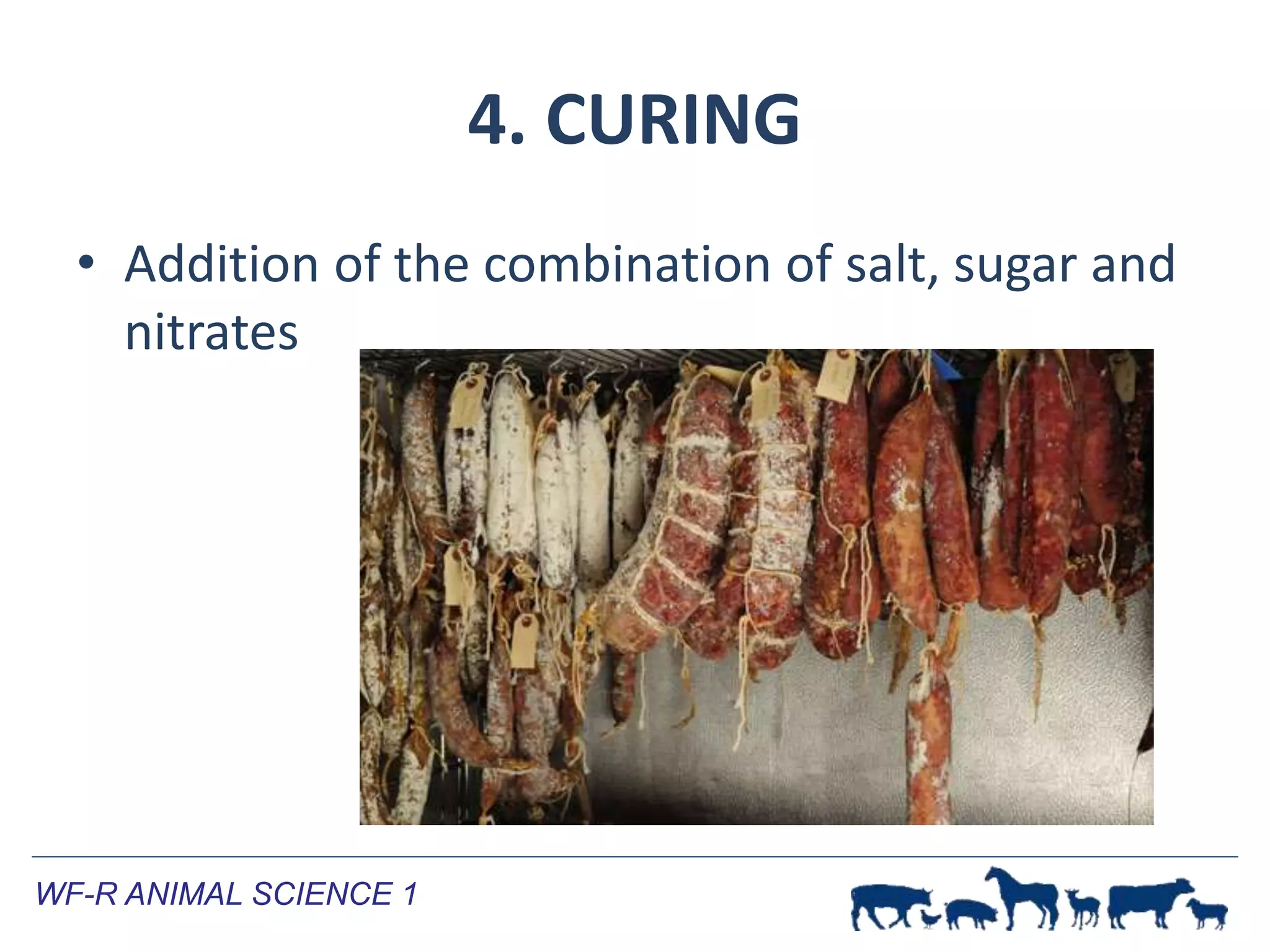 4. CURING

• Addition of the combination of salt, sugar and nitrates

WF-R ANIMAL SCIENCE 1